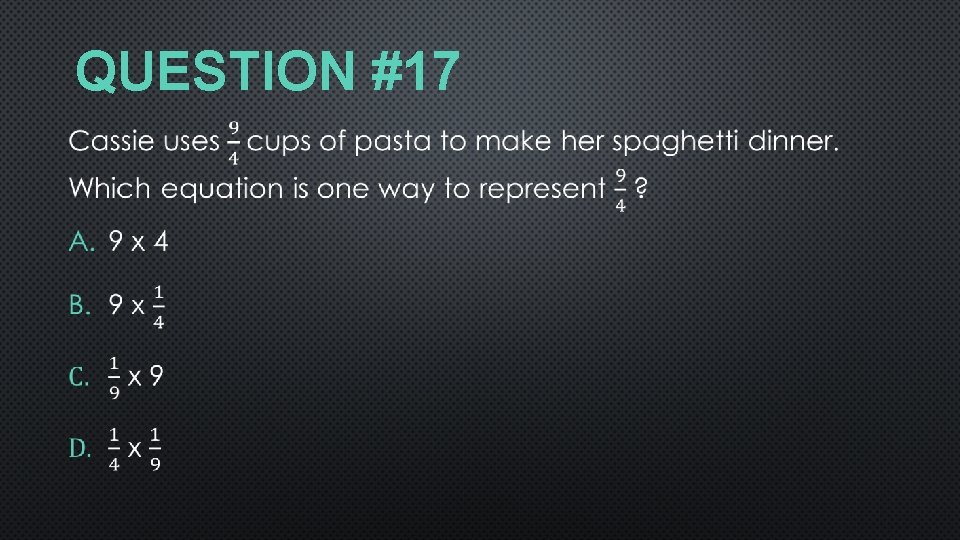 QUESTION #17

Cassie uses $\frac{9}{4}$ cups of pasta to make her spaghetti dinner. Which equation is one way to represent $\frac{9}{4}$ ?

A. 9 x 4

B. 9 x $\frac{1}{4}$

C. $\frac{1}{9}$ x 9

D. $\frac{1}{4}$ x $\frac{1}{9}$